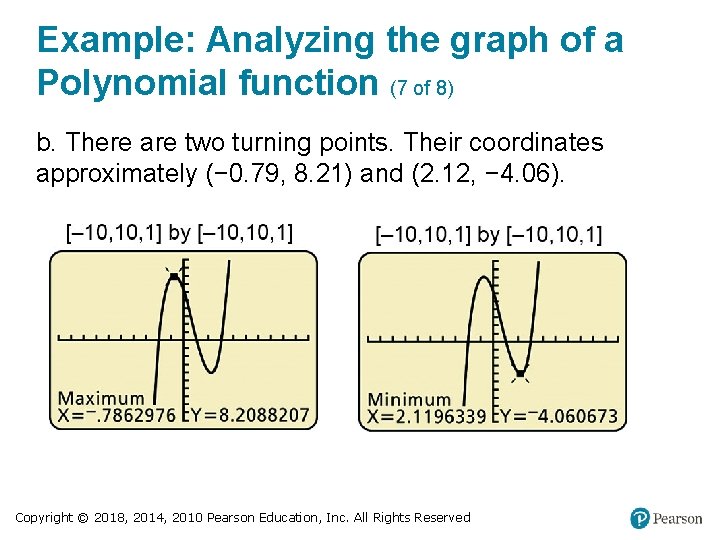 Example: Analyzing the graph of a Polynomial function (7 of 8)

b. There are two turning points. Their coordinates approximately (−0.79, 8.21) and (2.12, −4.06).

[–10,10,1] by [–10,10,1]

Maximum
X=⁻.7862976 Y=8.2088207

[–10,10,1] by [–10,10,1]

Minimum
X=2.1196339 Y=⁻4.060673

Copyright © 2018, 2014, 2010 Pearson Education, Inc. All Rights Reserved

Pearson